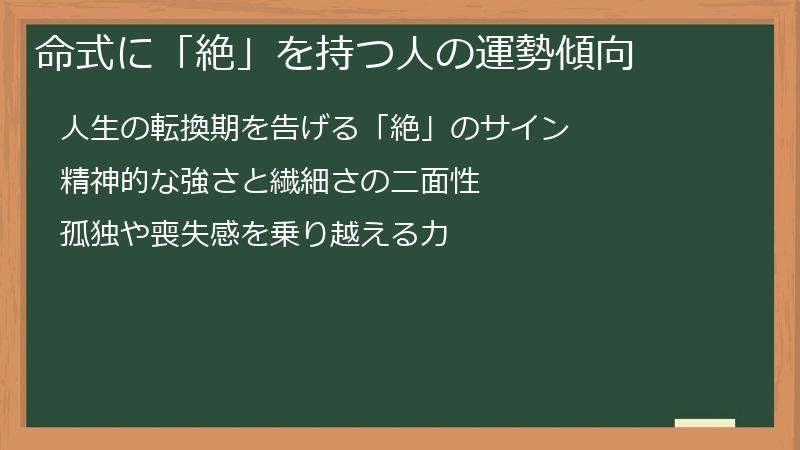 命式に「絶」を持つ人の運勢傾向

人生の転換期を告げる「絶」のサイン

精神的な強さと繊細さの二面性

孤独や喪失感を乗り越える力